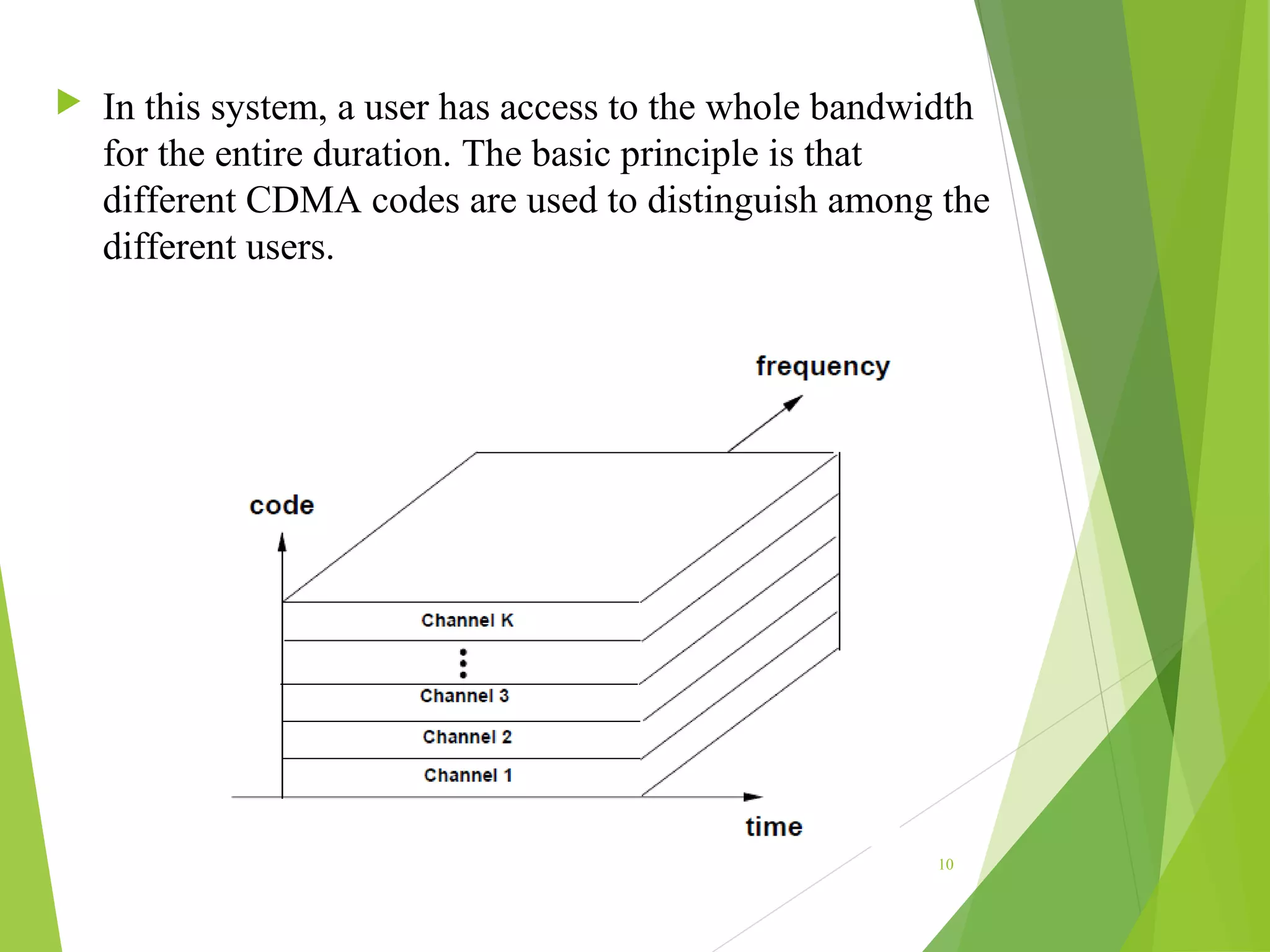 In this system, a user has access to the whole bandwidth for the entire duration. The basic principle is that different CDMA codes are used to distinguish among the different users.

frequency

code

Channel K

Channel 3

Channel 2

Channel 1

time

10